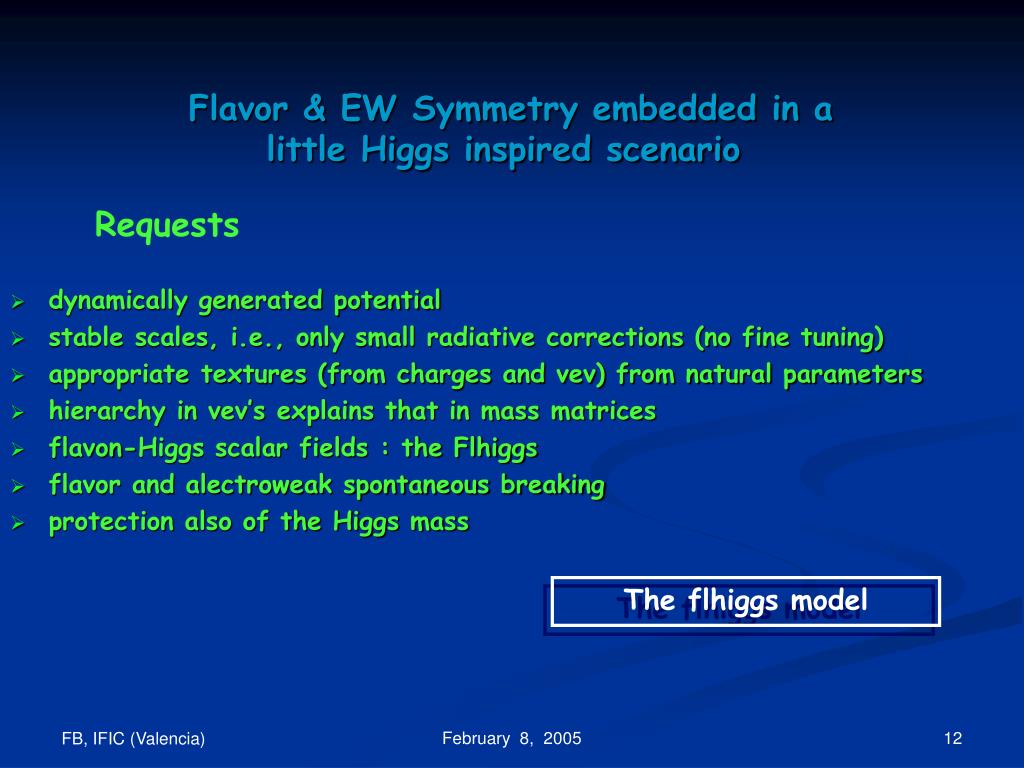 Flavor & EW Symmetry embedded in a little Higgs inspired scenario

Requests

➢ dynamically generated potential
➢ stable scales, i.e., only small radiative corrections (no fine tuning)
➢ appropriate textures (from charges and vev) from natural parameters
➢ hierarchy in vev's explains that in mass matrices
➢ flavon-Higgs scalar fields : the Flhiggs
➢ flavor and alectroweak spontaneous breaking
➢ protection also of the Higgs mass

The flhiggs model

FB, IFIC (Valencia)

February 8, 2005

12